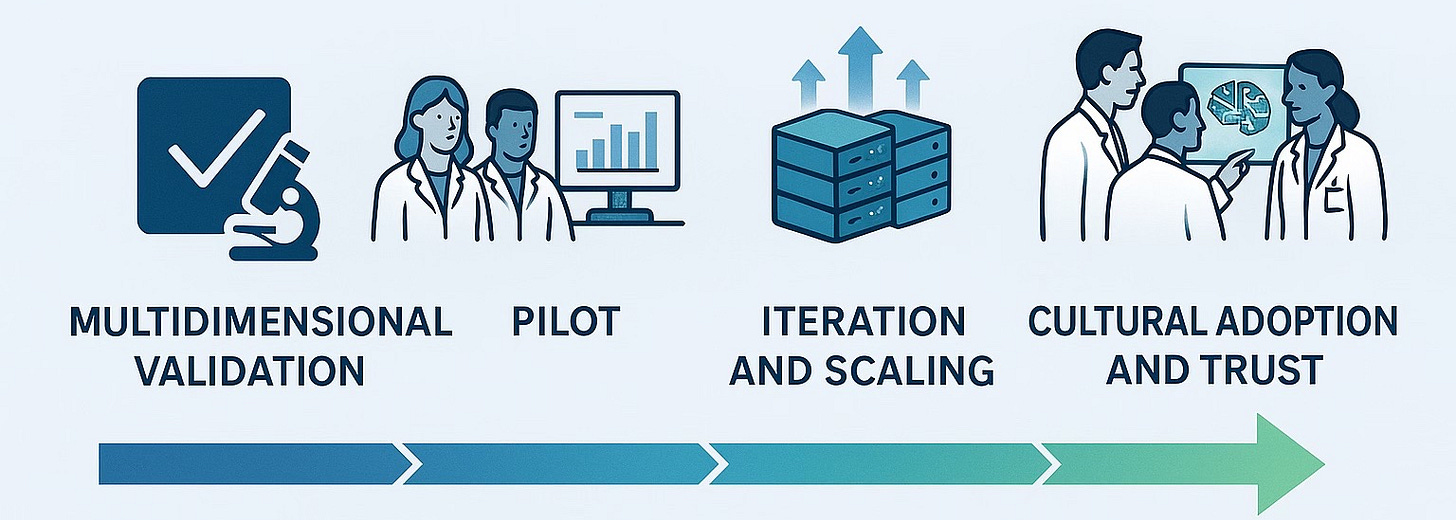 MULTIDIMENSIONAL VALIDATION

PILOT

ITERATION AND SCALING

CULTURAL ADOPTION AND TRUST